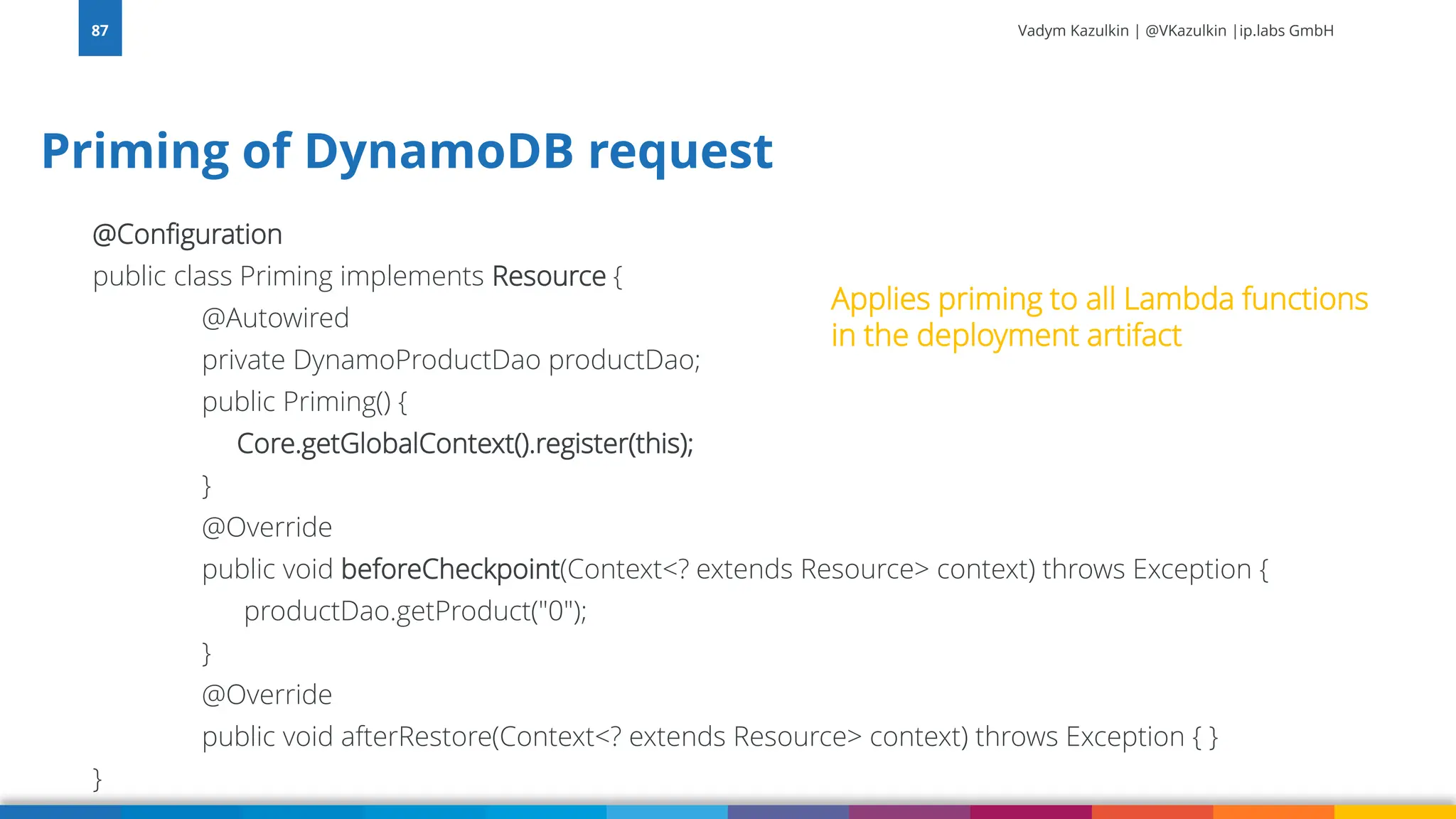 87

Vadym Kazulkin | @VKazulkin |ip.labs GmbH

Priming of DynamoDB request

@Configuration
public class Priming implements Resource {
@Autowired
private DynamoProductDao productDao;
public Priming() {
Core.getGlobalContext().register(this);
}
@Override
public void beforeCheckpoint(Context<? extends Resource> context) throws Exception {
productDao.getProduct("0");
}
@Override
public void afterRestore(Context<? extends Resource> context) throws Exception { }
}

Applies priming to all Lambda functions in the deployment artifact